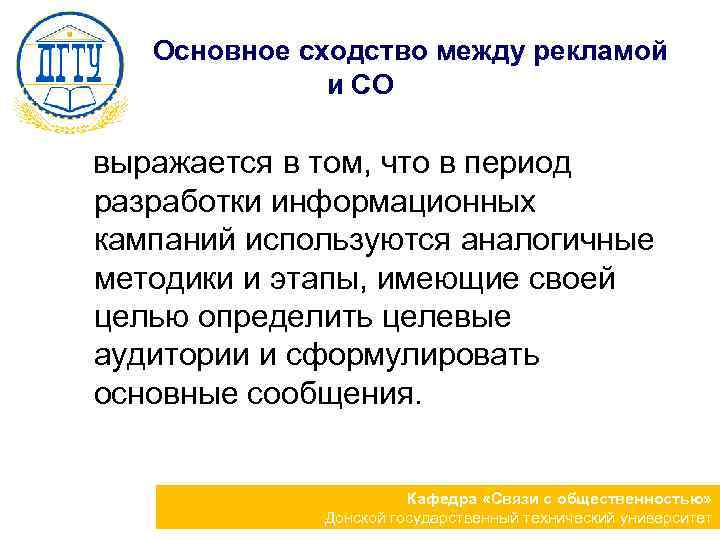 ДГТУ

Основное сходство между рекламой и СО

выражается в том, что в период разработки информационных кампаний используются аналогичные методики и этапы, имеющие своей целью определить целевые аудитории и сформулировать основные сообщения.

Кафедра «Связи с общественностью»
Донской государственный технический университет